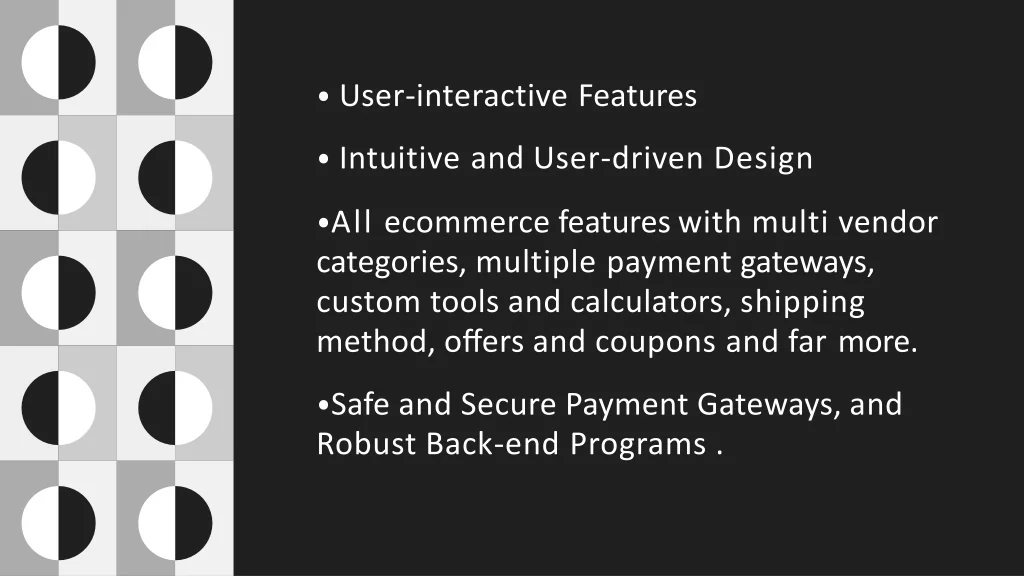 • User-interactive Features

• Intuitive and User-driven Design

•All ecommerce features with multi vendor categories, multiple payment gateways, custom tools and calculators, shipping method, offers and coupons and far more.

•Safe and Secure Payment Gateways, and Robust Back-end Programs .